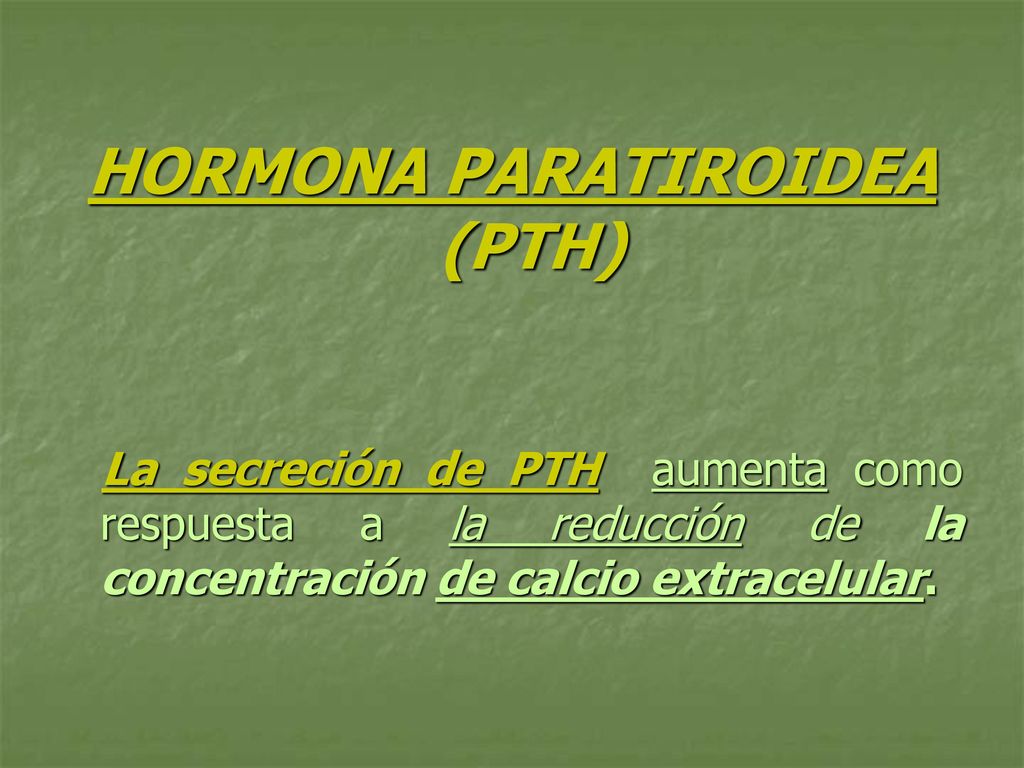 HORMONA PARATIROIDEA (PTH)

La secreción de PTH aumenta como respuesta a la reducción de la concentración de calcio extracelular.